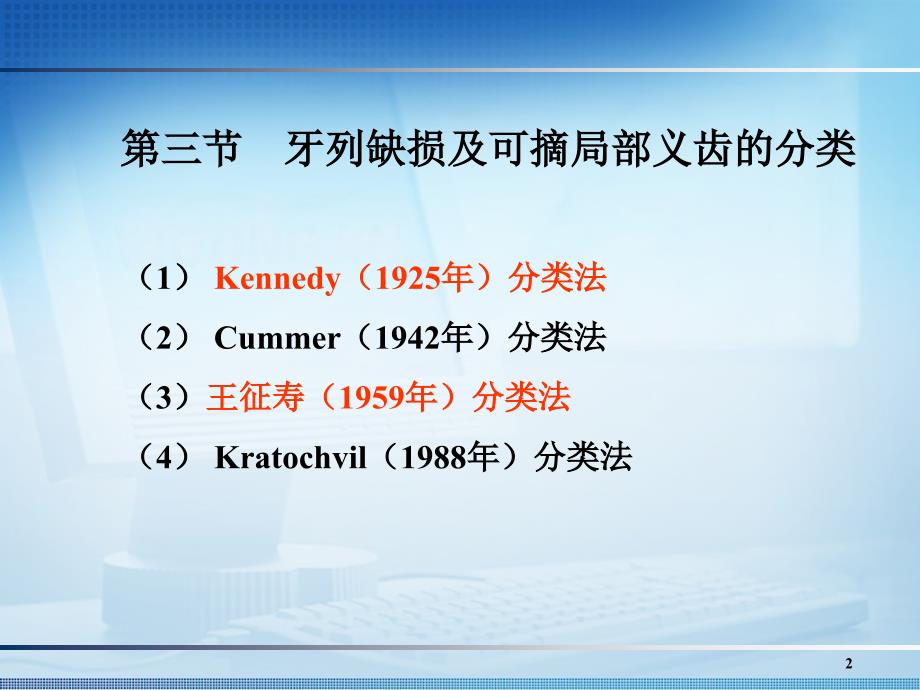 第三节　牙列缺损及可摘局部义齿的分类

（1） Kennedy（1925年）分类法

（2） Cummer（1942年）分类法

（3）王征寿（1959年）分类法

（4） Kratochvil（1988年）分类法

2